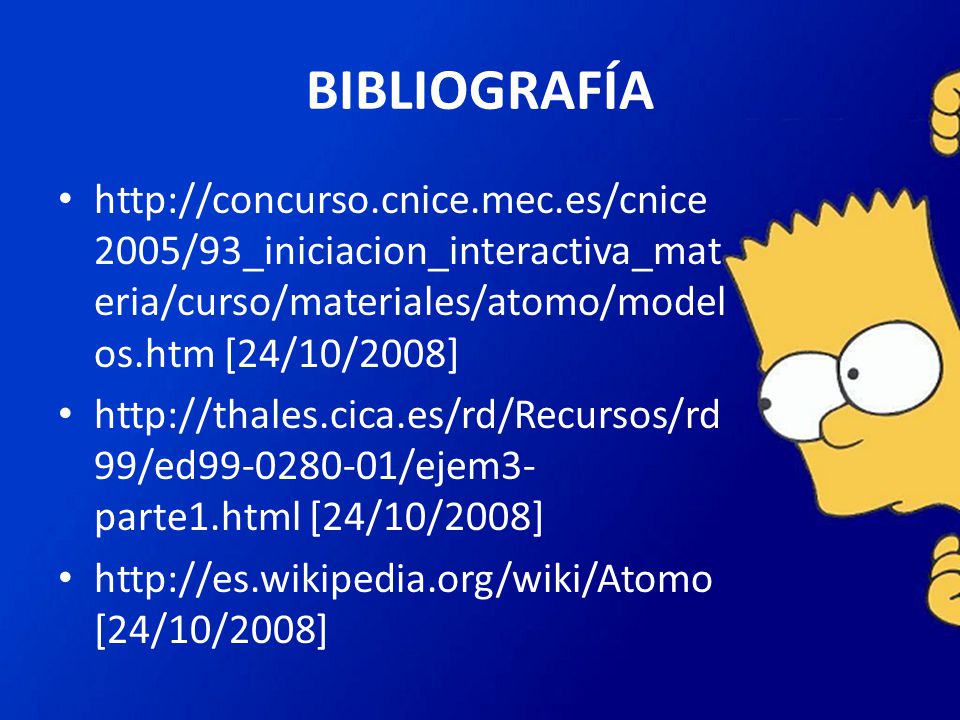 BIBLIOGRAFÍA

• http://concurso.cnice.mec.es/cnice2005/93_iniciacion_interactiva_materia/curso/materiales/atomo/modelos.htm [24/10/2008]
• http://thales.cica.es/rd/Recursos/rd99/ed99-0280-01/ejem3-parte1.html [24/10/2008]
• http://es.wikipedia.org/wiki/Atomo [24/10/2008]